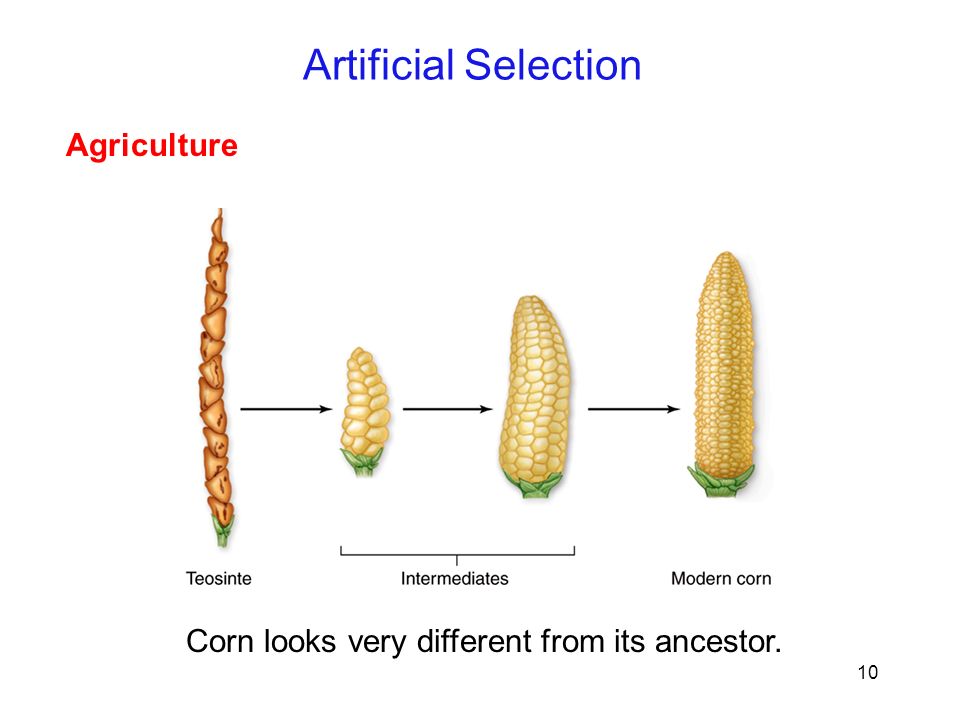 Artificial Selection

Agriculture

Teosinte

Intermediates

Modern corn

Corn looks very different from its ancestor.

10